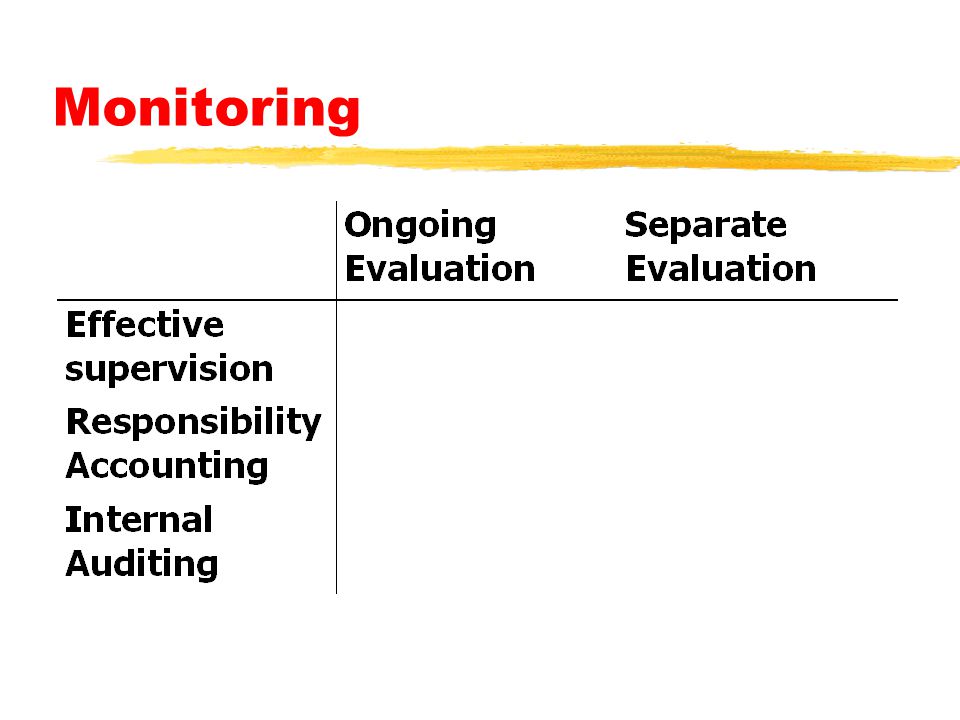 Monitoring

| | Ongoing Evaluation | Separate Evaluation |
|---|---|---|
| Effective supervision | | |
| Responsibility Accounting | | |
| Internal Auditing | | |